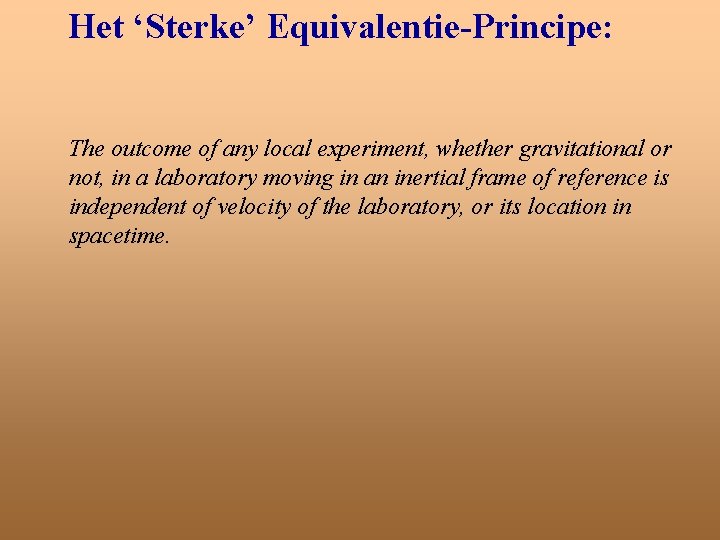 Het ‘Sterke’ Equivalentie-Principe:

The outcome of any local experiment, whether gravitational or not, in a laboratory moving in an inertial frame of reference is independent of velocity of the laboratory, or its location in spacetime.